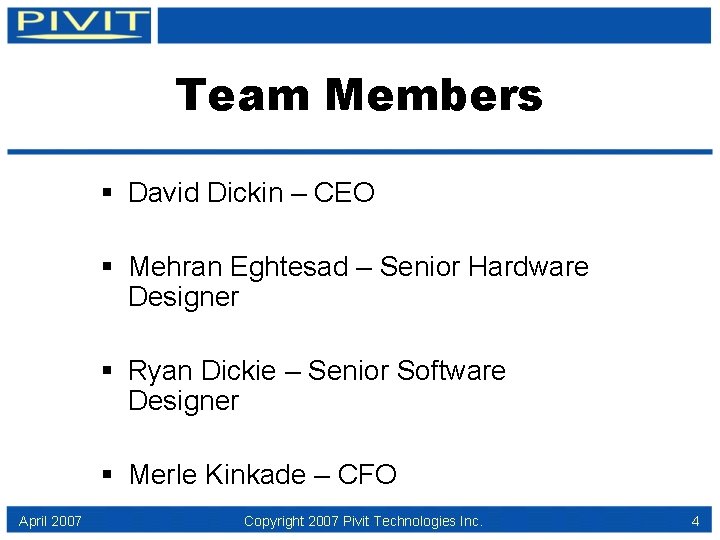 PIVIT

Team Members

▪ David Dickin – CEO

▪ Mehran Eghtesad – Senior Hardware Designer

▪ Ryan Dickie – Senior Software Designer

▪ Merle Kinkade – CFO

April 2007

Copyright 2007 Pivit Technologies Inc.

4